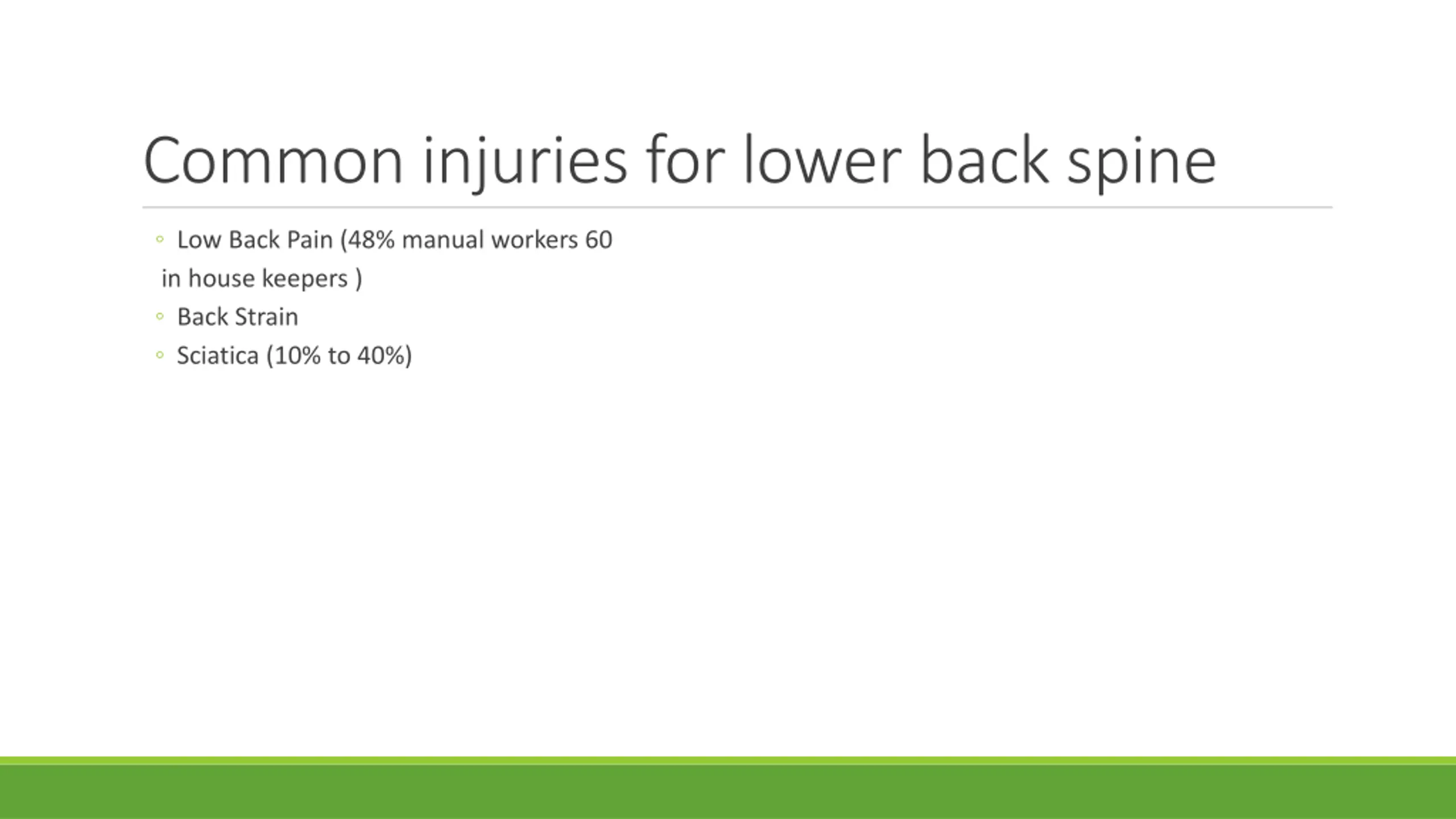 Common injuries for lower back spine

◦ Low Back Pain (48% manual workers 60 in house keepers )
◦ Back Strain
◦ Sciatica (10% to 40%)